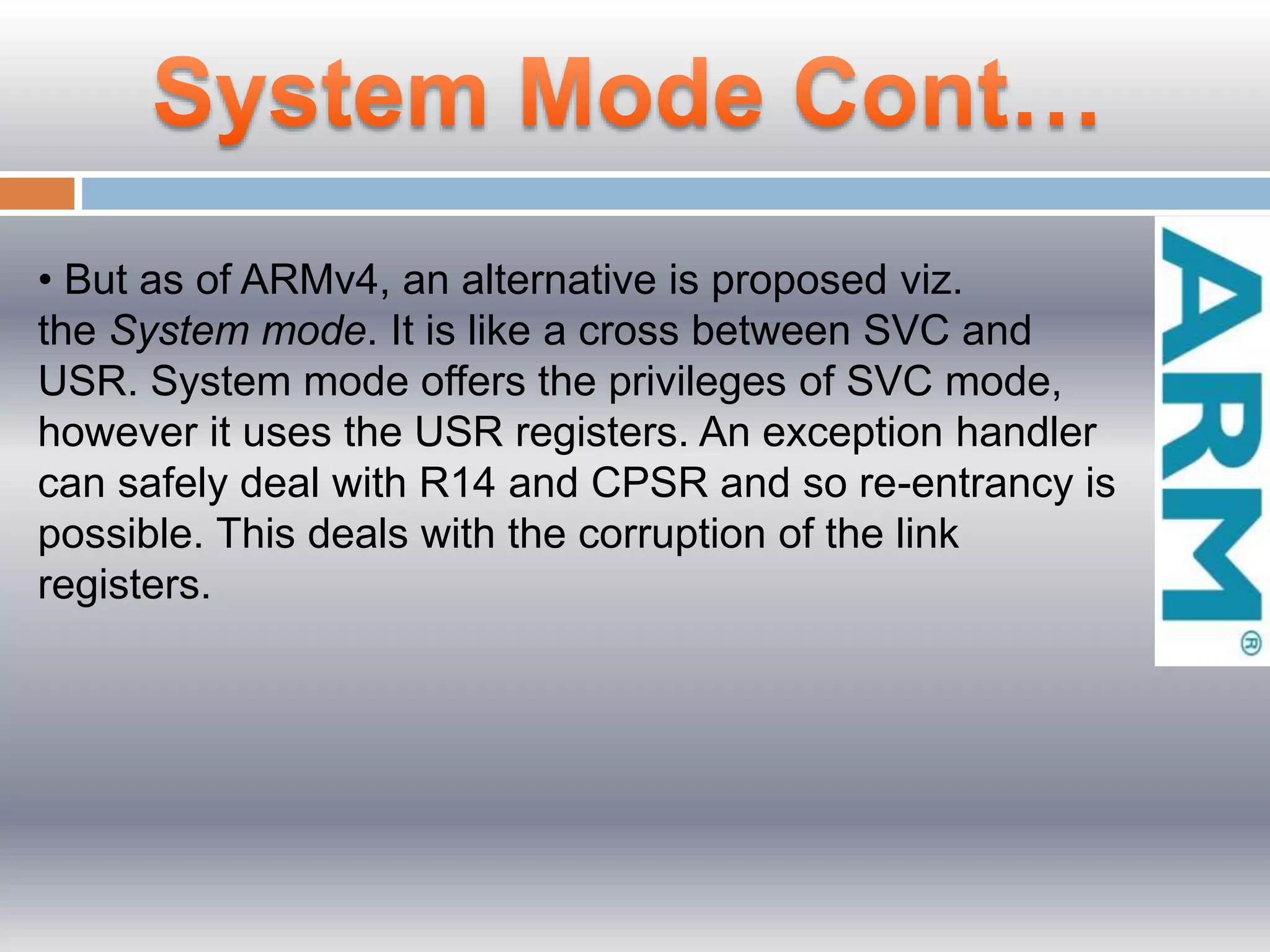 System Mode Cont…

• But as of ARMv4, an alternative is proposed viz. the System mode. It is like a cross between SVC and USR. System mode offers the privileges of SVC mode, however it uses the USR registers. An exception handler can safely deal with R14 and CPSR and so re-entrancy is possible. This deals with the corruption of the link registers.

ARM®